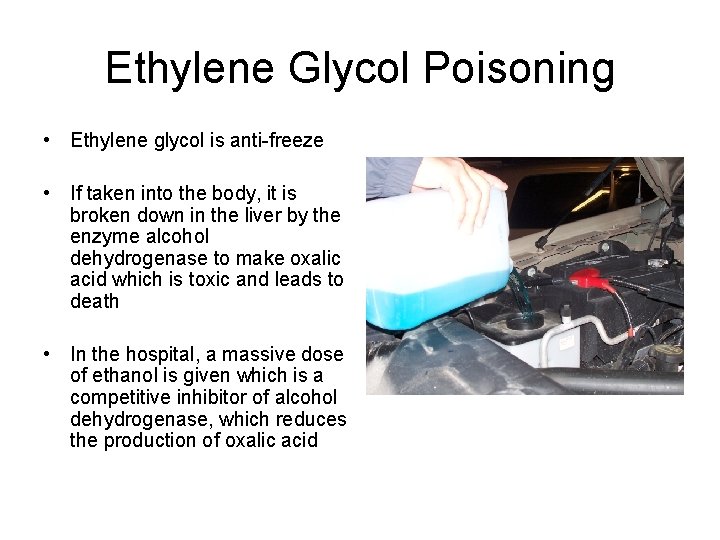 Ethylene Glycol Poisoning

• Ethylene glycol is anti-freeze

• If taken into the body, it is broken down in the liver by the enzyme alcohol dehydrogenase to make oxalic acid which is toxic and leads to death

• In the hospital, a massive dose of ethanol is given which is a competitive inhibitor of alcohol dehydrogenase, which reduces the production of oxalic acid